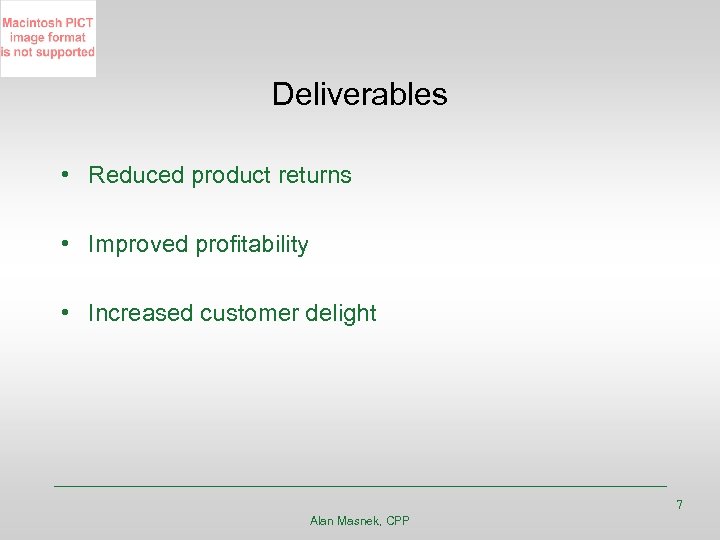 Macintosh PICT image format is not supported

Deliverables

• Reduced product returns

• Improved profitability

• Increased customer delight

7

Alan Masnek, CPP